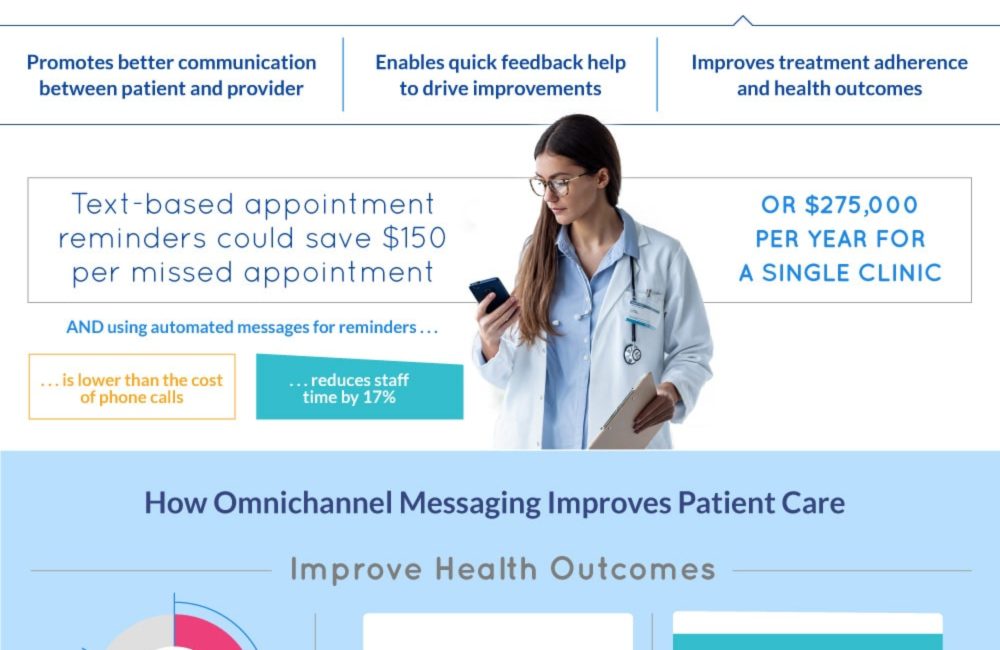 Promotes better communication between patient and provider

Enables quick feedback help to drive improvements

Improves treatment adherence and health outcomes

Text-based appointment reminders could save $150 per missed appointment

OR $275,000 PER YEAR FOR A SINGLE CLINIC

AND using automated messages for reminders . . .

. . . is lower than the cost of phone calls

. . . reduces staff time by 17%

How Omnichannel Messaging Improves Patient Care

Improve Health Outcomes